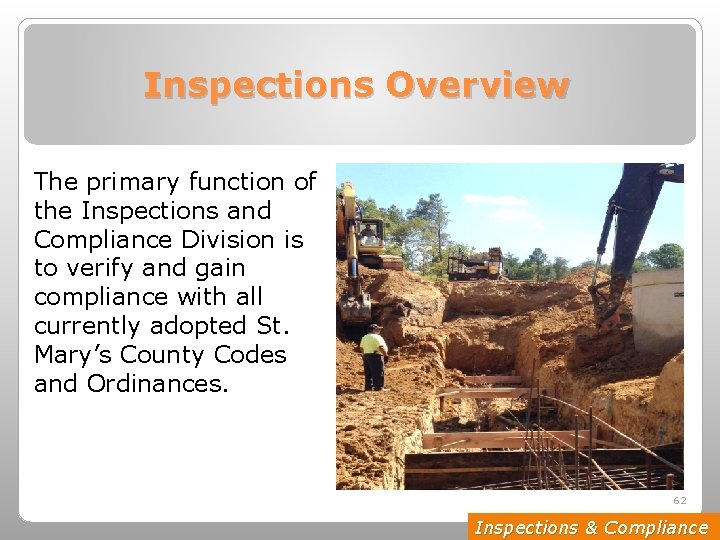 Inspections Overview

The primary function of the Inspections and Compliance Division is to verify and gain compliance with all currently adopted St. Mary's County Codes and Ordinances.

62

Inspections & Compliance